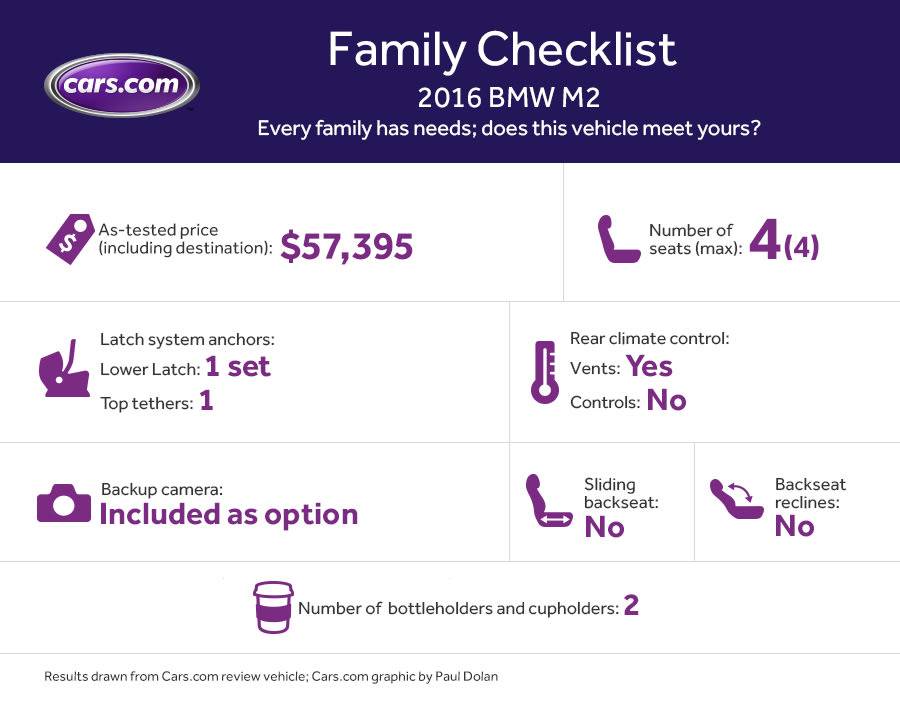 cars.com

Family Checklist

2016 BMW M2

Every family has needs; does this vehicle meet yours?

As-tested price (including destination): $57,395

Number of seats (max): 4(4)

Latch system anchors:
Lower Latch: 1 set
Top tethers: 1

Rear climate control:
Vents: Yes
Controls: No

Backup camera:
Included as option

Sliding backseat: No

Backseat reclines: No

Number of bottleholders and cupholders: 2

Results drawn from Cars.com review vehicle; Cars.com graphic by Paul Dolan